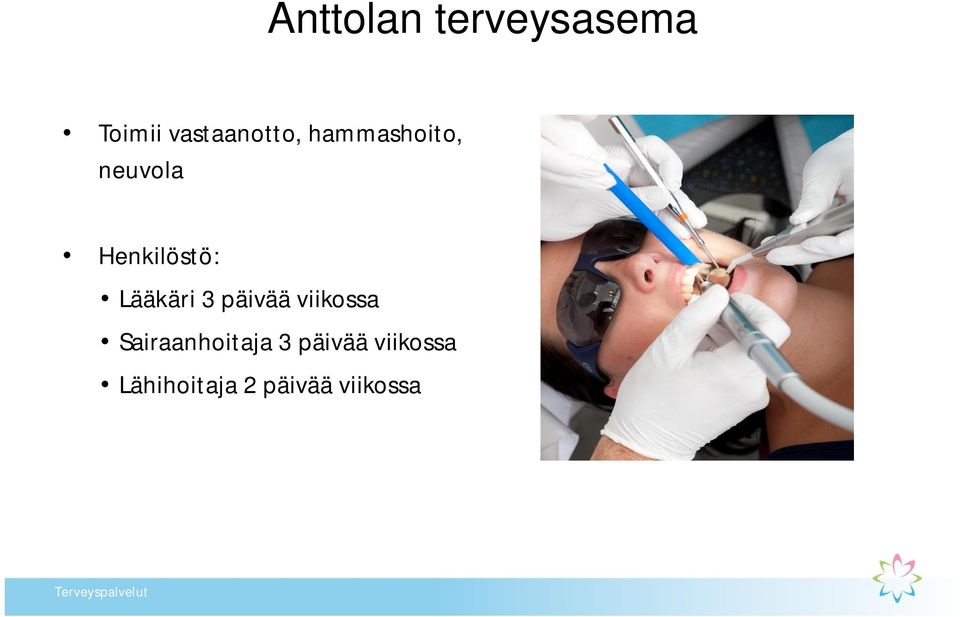 Anttolan terveysasema

• Toimii vastaanotto, hammashoito, neuvola

• Henkilöstö:
• Lääkäri 3 päivää viikossa
• Sairaanhoitaja 3 päivää viikossa
• Lähihoitaja 2 päivää viikossa

Terveyspalvelut